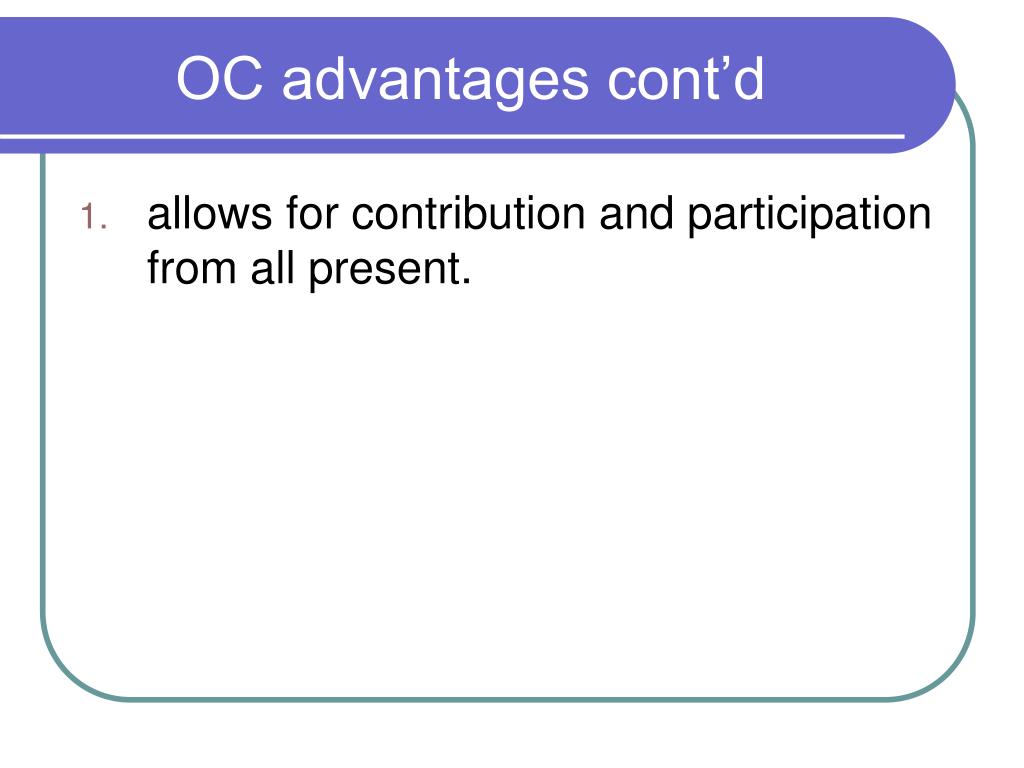 OC advantages cont’d

1. allows for contribution and participation from all present.